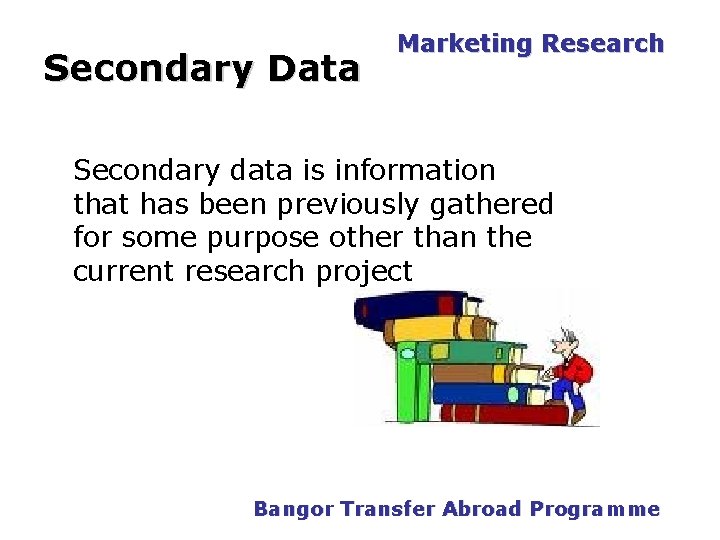 Marketing Research

Secondary Data

Secondary data is information that has been previously gathered for some purpose other than the current research project

Bangor Transfer Abroad Programme